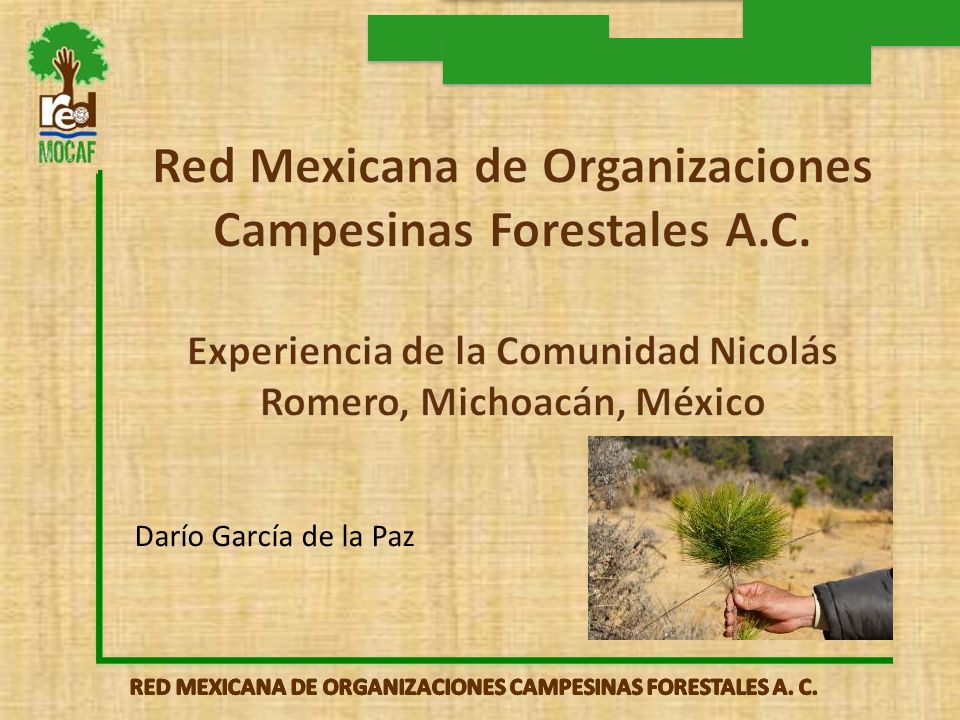 red
MOCAF

Red Mexicana de Organizaciones Campesinas Forestales A.C.

Experiencia de la Comunidad Nicolás Romero, Michoacán, México

Darío García de la Paz

RED MEXICANA DE ORGANIZACIONES CAMPESINAS FORESTALES A. C.